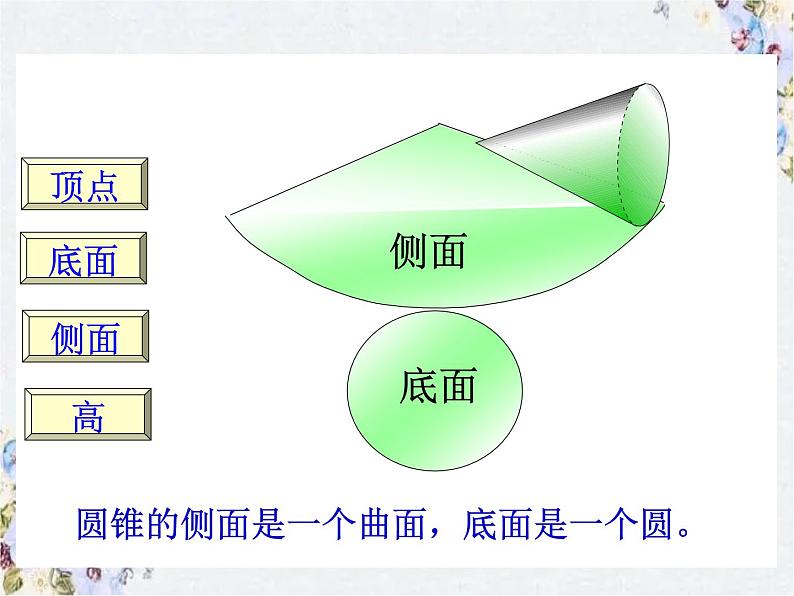 顶点

底面

侧面

高

侧面

底面

圆锥的侧面是一个曲面，底面是一个圆。